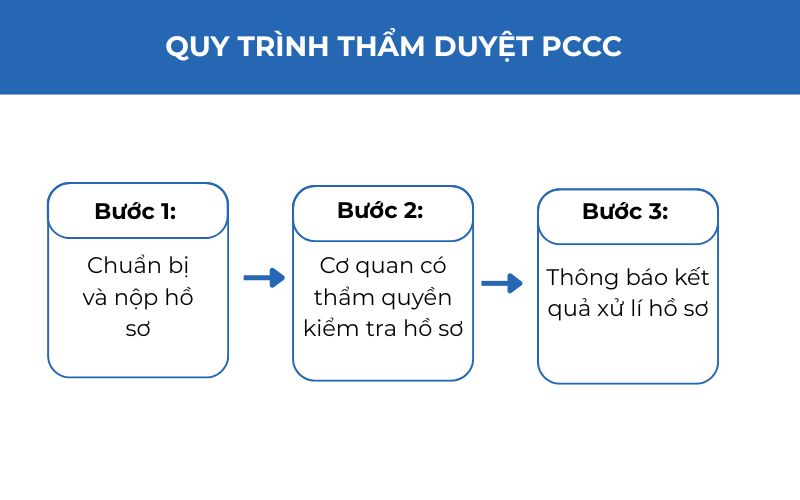 QUY TRÌNH THẨM DUYỆT PCCC

Bước 1:

Chuẩn bị và nộp hồ sơ

Bước 2:

Cơ quan có thẩm quyền kiểm tra hồ sơ

Bước 3:

Thông báo kết quả xử lí hồ sơ